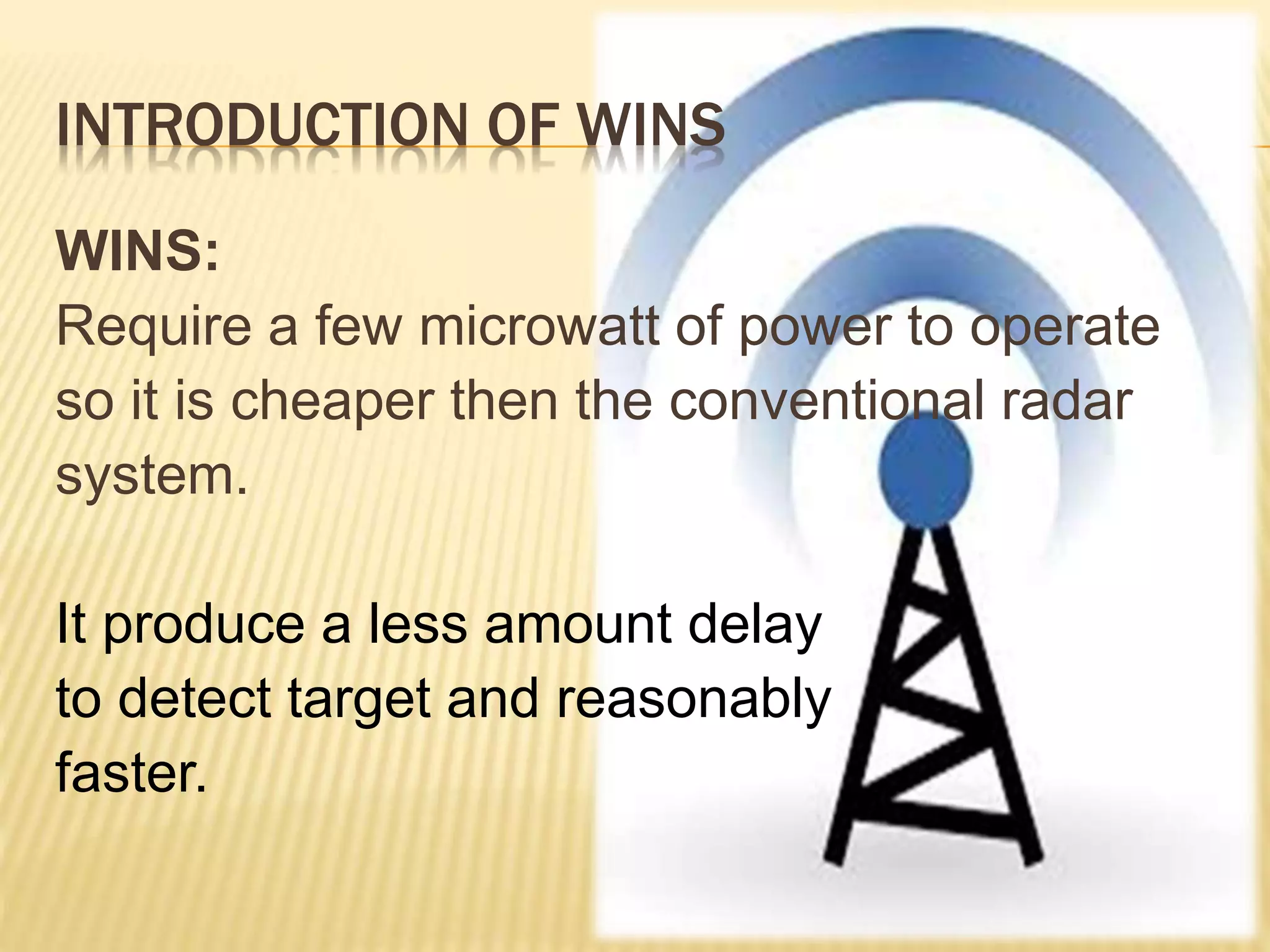 INTRODUCTION OF WINS

WINS:
Require a few microwatt of power to operate so it is cheaper then the conventional radar system.

It produce a less amount delay to detect target and reasonably faster.